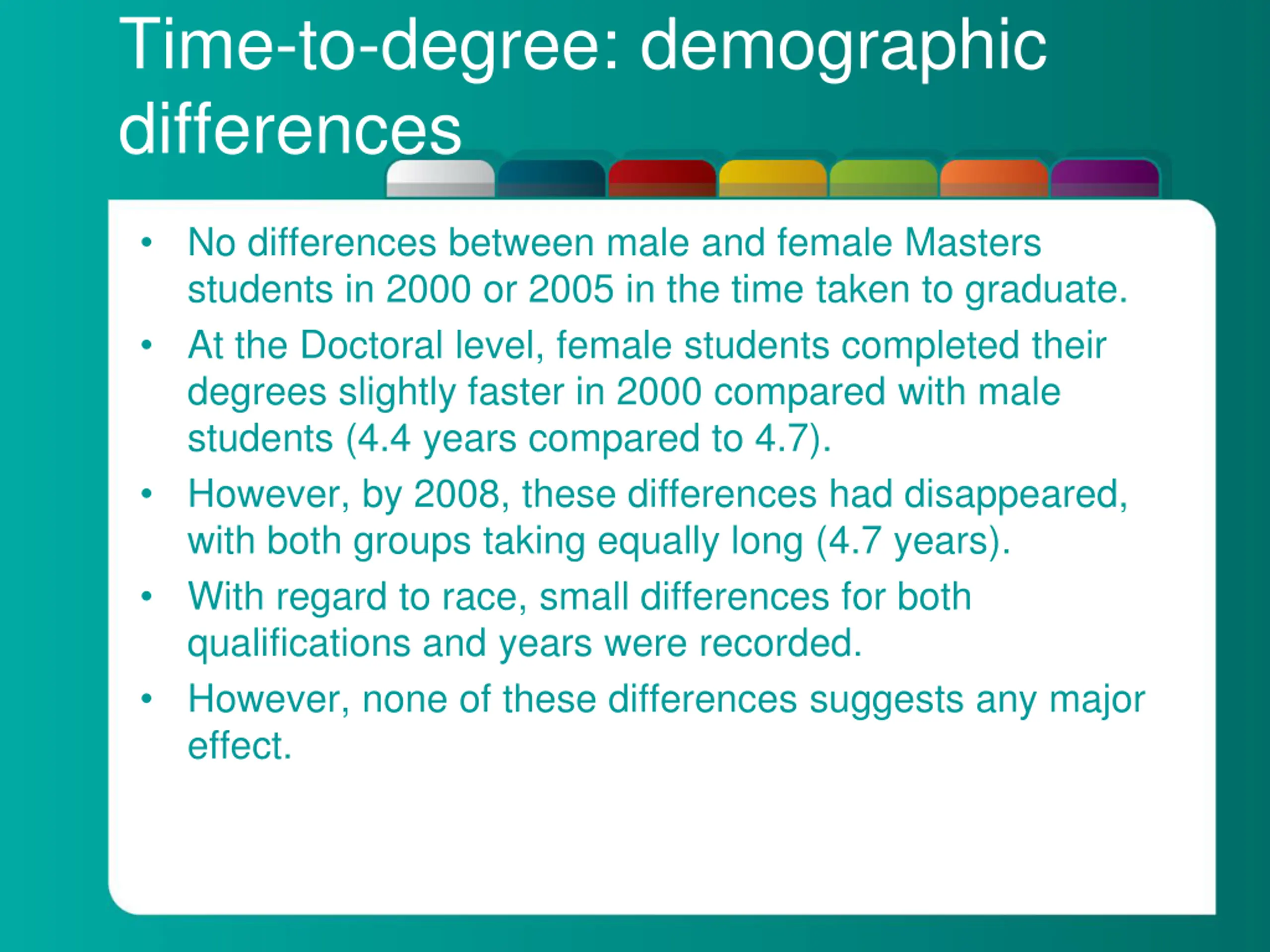 Time-to-degree: demographic differences

• No differences between male and female Masters students in 2000 or 2005 in the time taken to graduate.
• At the Doctoral level, female students completed their degrees slightly faster in 2000 compared with male students (4.4 years compared to 4.7).
• However, by 2008, these differences had disappeared, with both groups taking equally long (4.7 years).
• With regard to race, small differences for both qualifications and years were recorded.
• However, none of these differences suggests any major effect.